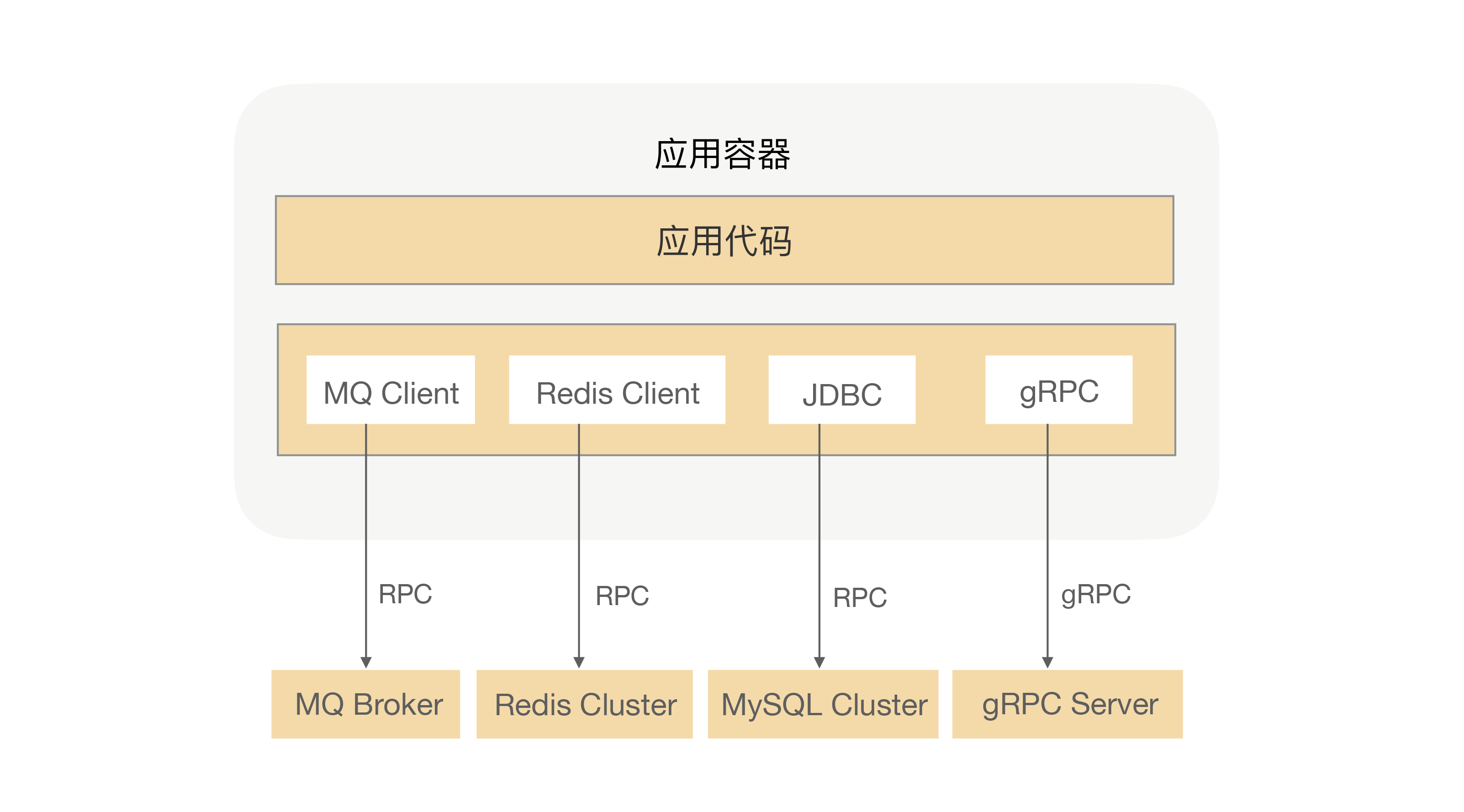 应用容器

应用代码

MQ Client
Redis Client
JDBC
gRPC

RPC
RPC
RPC
gRPC

MQ Broker
Redis Cluster
MySQL Cluster
gRPC Server